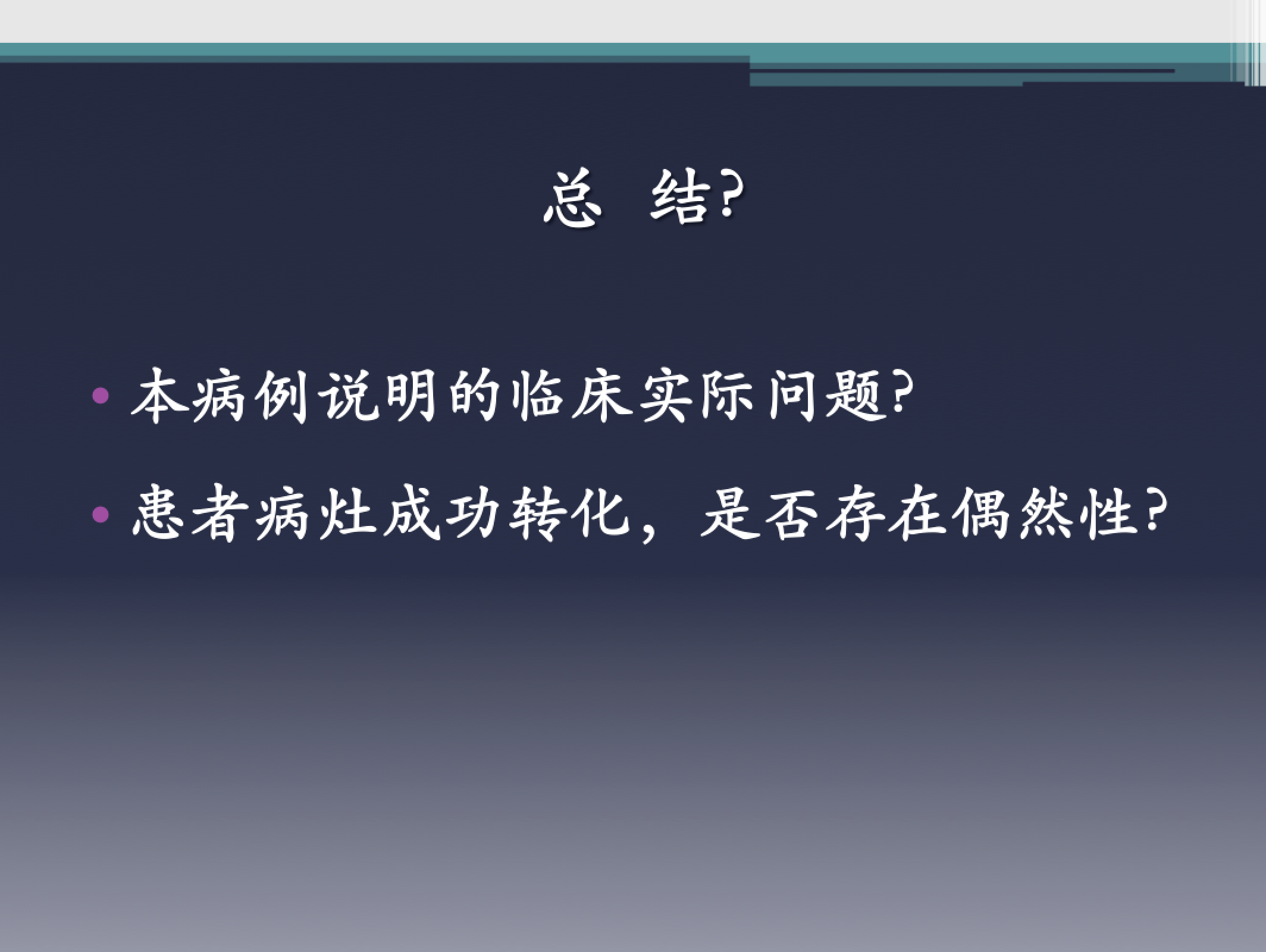 总 结?

• 本病例说明的临床实际问题?
• 患者病灶成功转化，是否存在偶然性?